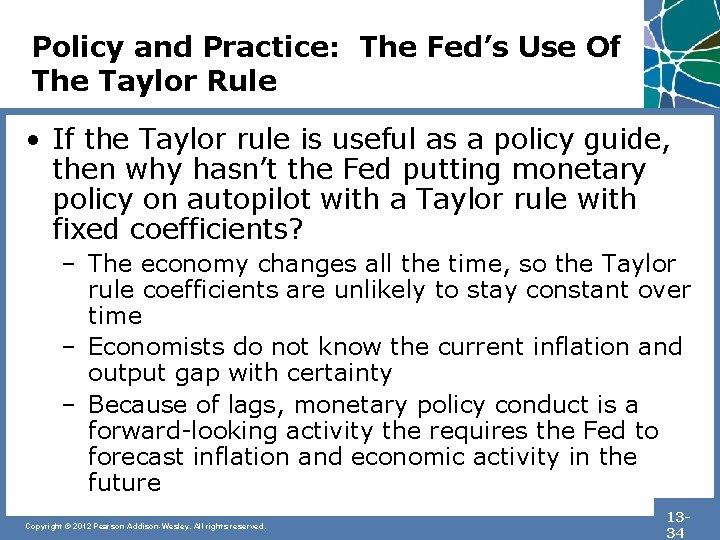 Policy and Practice: The Fed's Use Of The Taylor Rule

• If the Taylor rule is useful as a policy guide, then why hasn't the Fed putting monetary policy on autopilot with a Taylor rule with fixed coefficients?

– The economy changes all the time, so the Taylor rule coefficients are unlikely to stay constant over time

– Economists do not know the current inflation and output gap with certainty

– Because of lags, monetary policy conduct is a forward-looking activity the requires the Fed to forecast inflation and economic activity in the future

Copyright © 2012 Pearson Addison-Wesley. All rights reserved.

13-34